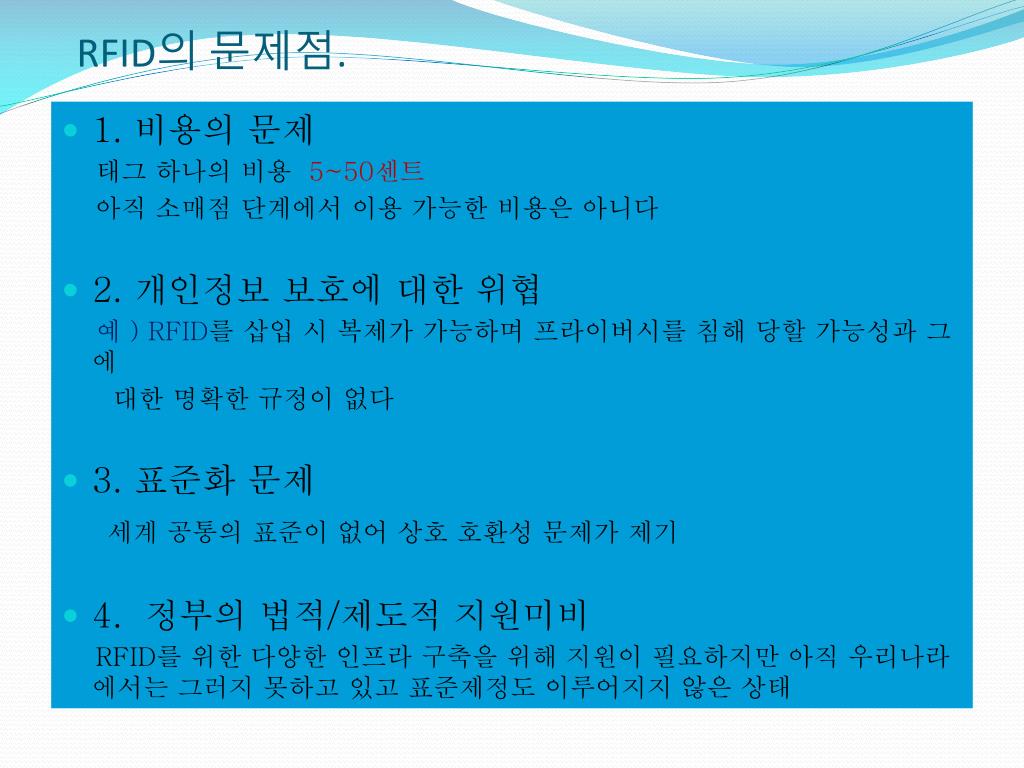 RFID의 문제점.

1. 비용의 문제

태그 하나의 비용 5~50센트

아직 소매점 단계에서 이용 가능한 비용은 아니다

2. 개인정보 보호에 대한 위협

예 ) RFID를 삽입 시 복제가 가능하며 프라이버시를 침해 당할 가능성과 그에

대한 명확한 규정이 없다

3. 표준화 문제

세계 공통의 표준이 없어 상호 호환성 문제가 제기

4. 정부의 법적/제도적 지원미비

RFID를 위한 다양한 인프라 구축을 위해 지원이 필요하지만 아직 우리나라에서는 그러지 못하고 있고 표준제정도 이루어지지 않은 상태